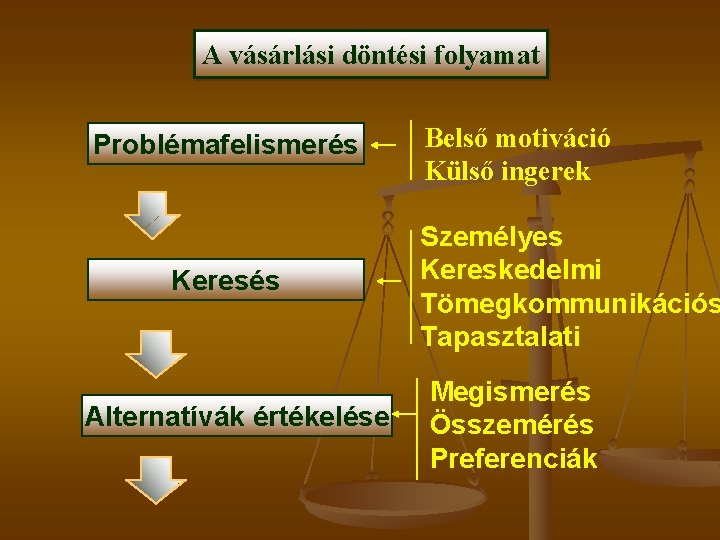 A vásárlási döntési folyamat

Problémafelismerés

Belső motiváció
Külső ingerek

Keresés

Személyes
Kereskedelmi
Tömegkommunikációs
Tapasztalati

Alternatívák értékelése

Megismerés
Összemérés
Preferenciák